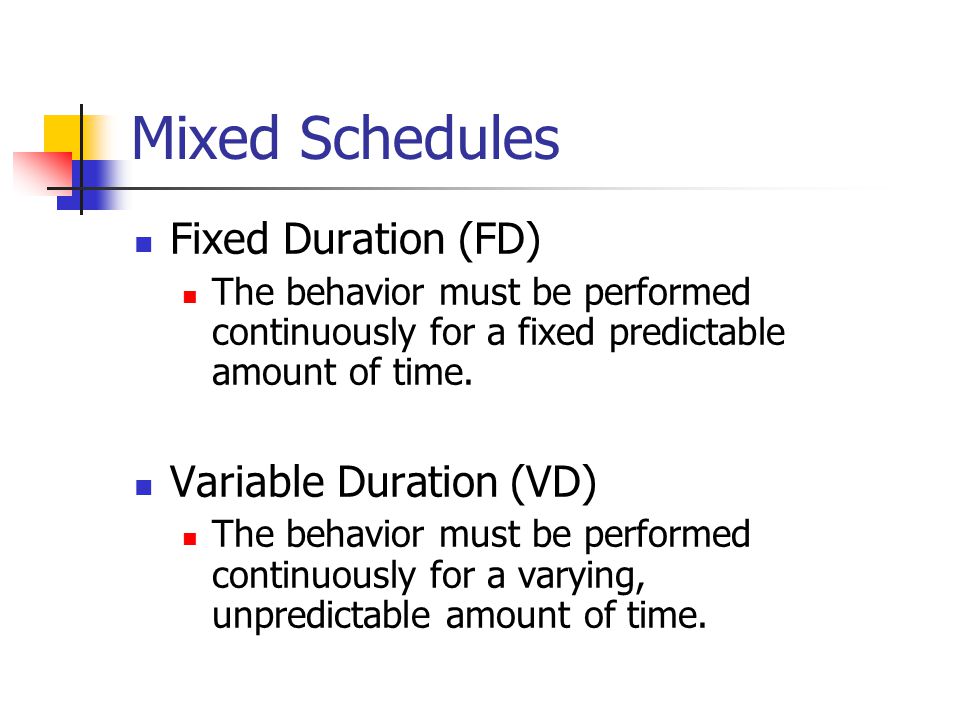 Mixed Schedules

Fixed Duration (FD)

The behavior must be performed continuously for a fixed predictable amount of time.

Variable Duration (VD)

The behavior must be performed continuously for a varying, unpredictable amount of time.